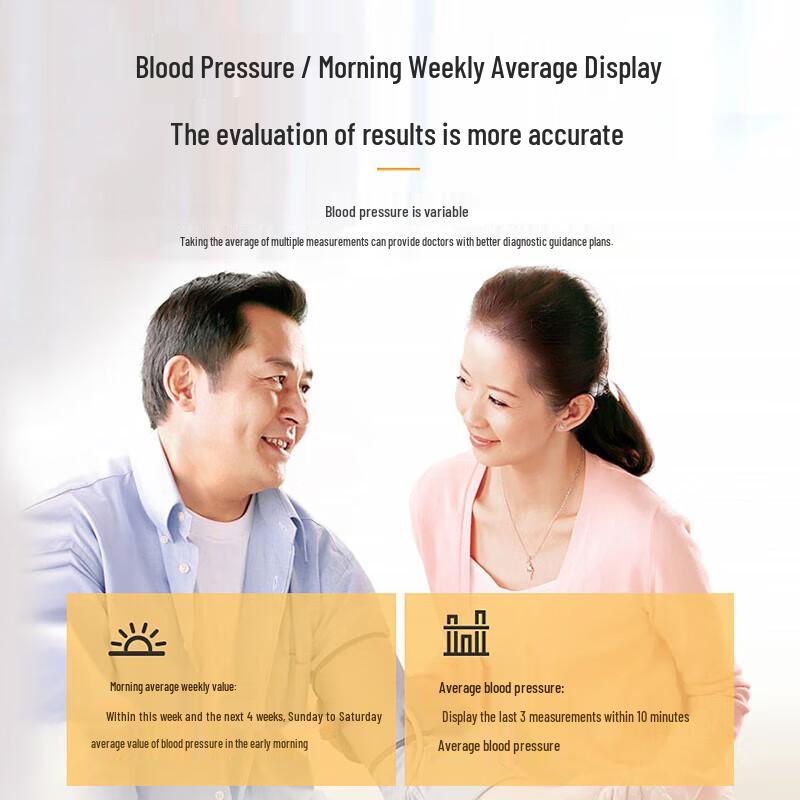 Blood Pressure / Morning Weekly Average Display

The evaluation of results is more accurate

Blood pressure is variable

Taking the average of multiple measurements can provide doctors with better diagnostic guidance plans.

Morning average weekly value:

Within this week and the next 4 weeks, Sunday to Saturday average value of blood pressure in the early morning

Average blood pressure:

Display the last 3 measurements within 10 minutes

Average blood pressure